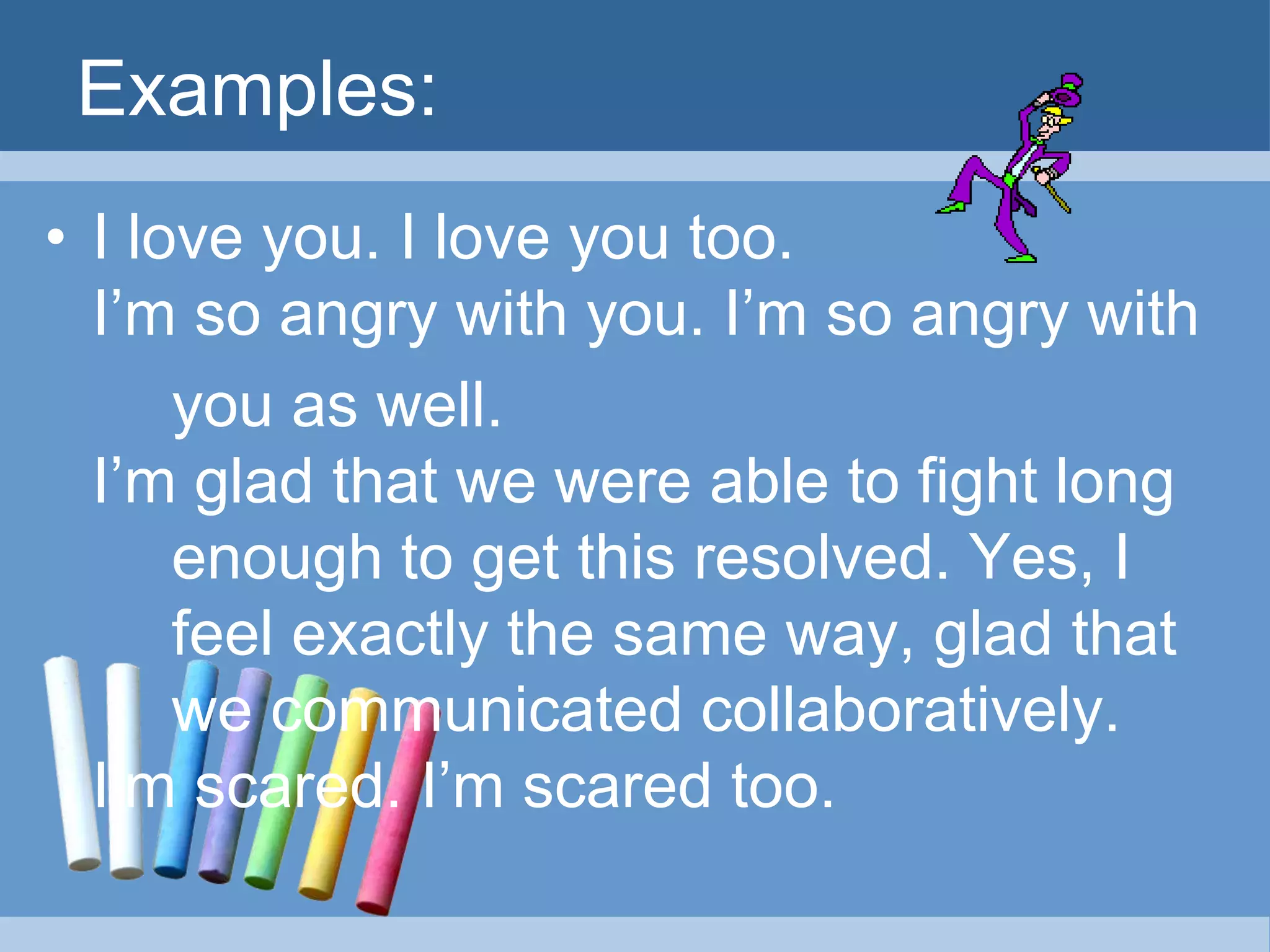 Examples:

• I love you. I love you too.
I’m so angry with you. I’m so angry with you as well.
I’m glad that we were able to fight long enough to get this resolved. Yes, I feel exactly the same way, glad that we communicated collaboratively.
I’m scared. I’m scared too.